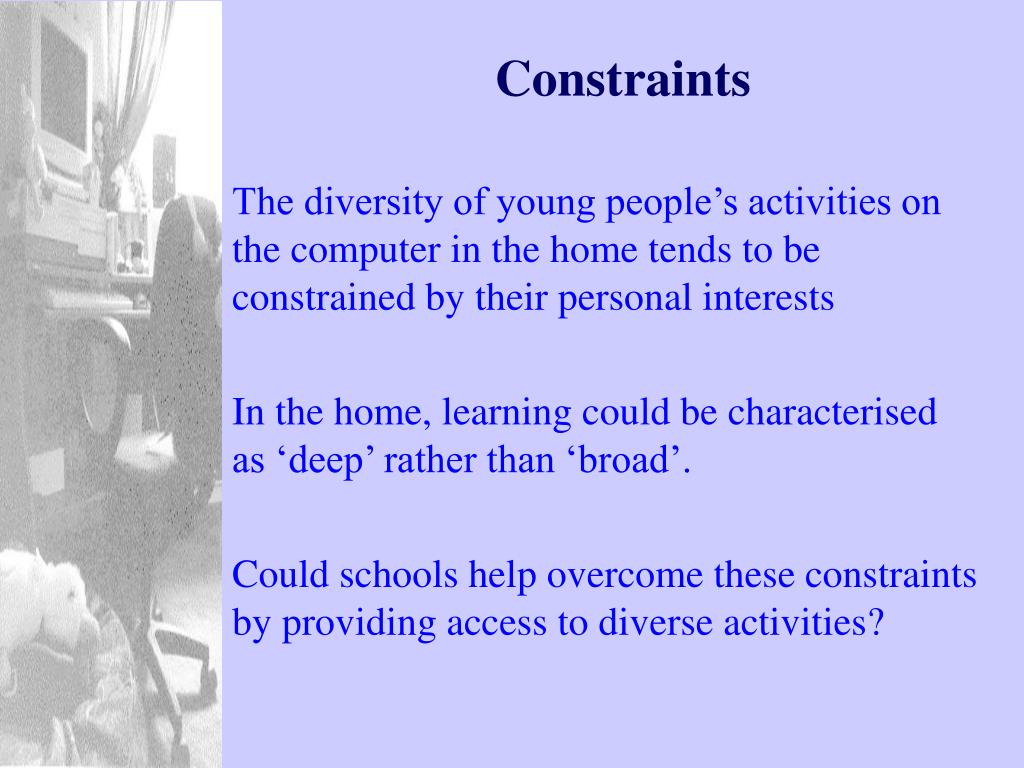 Constraints

The diversity of young people’s activities on the computer in the home tends to be constrained by their personal interests

In the home, learning could be characterised as ‘deep’ rather than ‘broad’.

Could schools help overcome these constraints by providing access to diverse activities?